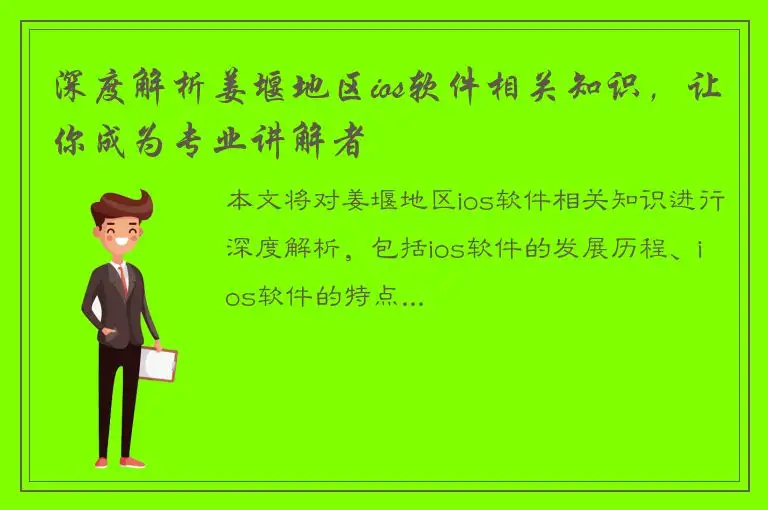 深度解析姜堰地区ios软件相关知识，让你成为专业讲解者

本文将对姜堰地区ios软件相关知识进行深度解析，包括ios软件的发展历程、ios软件的特点...